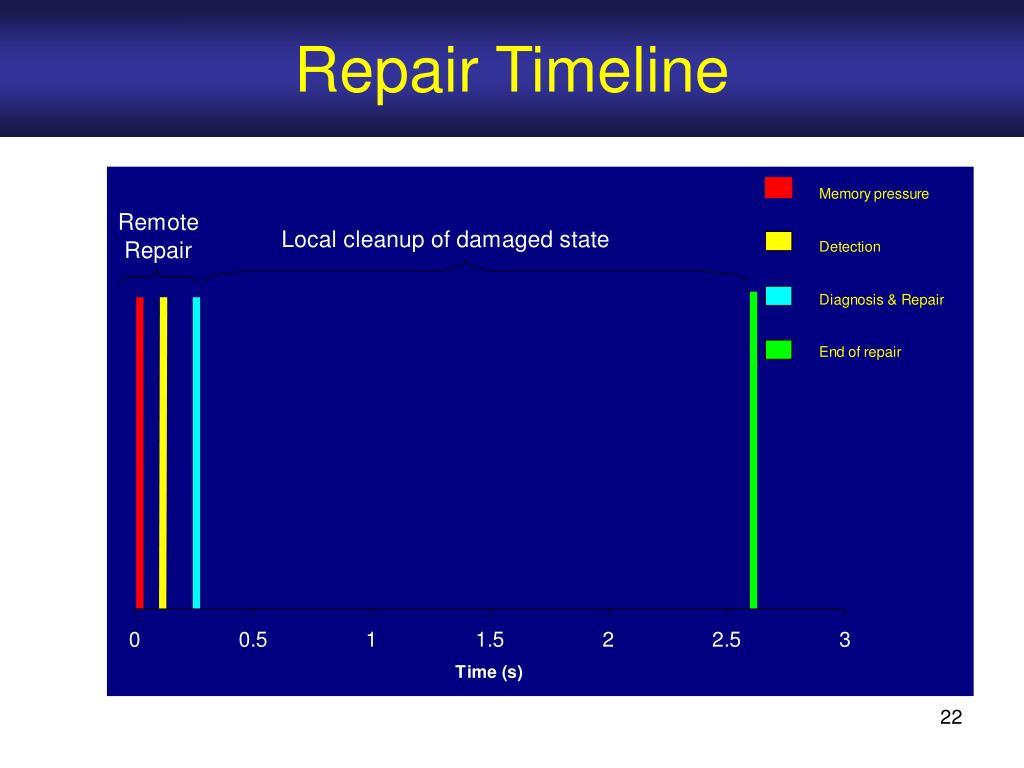 Repair Timeline

Remote Repair

Local cleanup of damaged state

Memory pressure

Detection

Diagnosis & Repair

End of repair

0
0.5
1
1.5
2
2.5
3

Time (s)

22